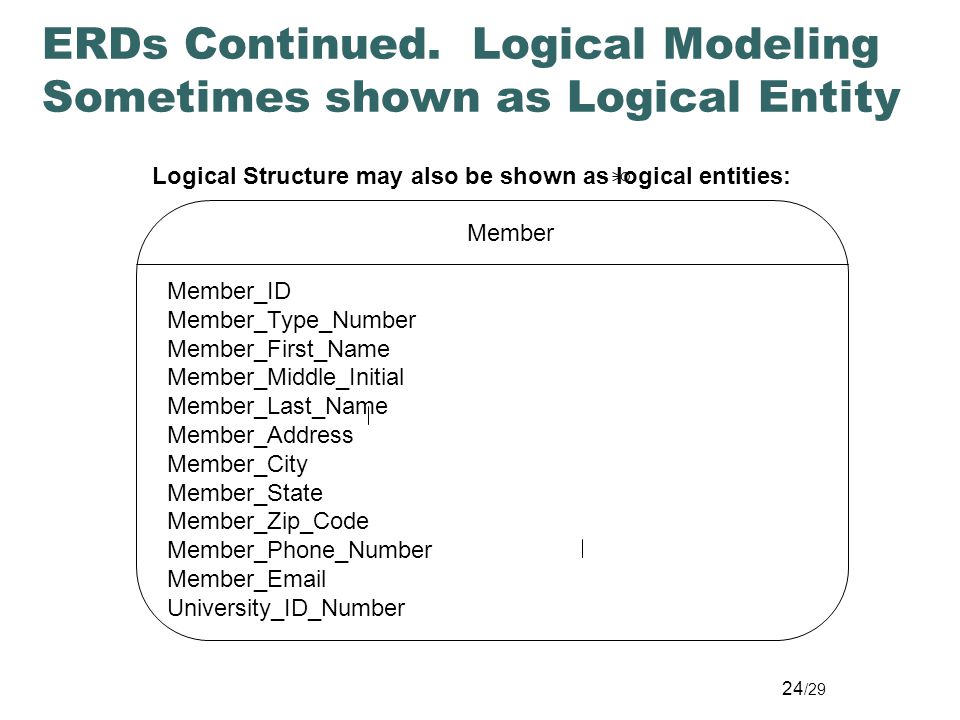 ERDs Continued. Logical Modeling Sometimes shown as Logical Entity

Logical Structure may also be shown as logical entities:

Member

Member_ID
Member_Type_Number
Member_First_Name
Member_Middle_Initial
Member_Last_Name
Member_Address
Member_City
Member_State
Member_Zip_Code
Member_Phone_Number
Member_Email
University_ID_Number

24/29